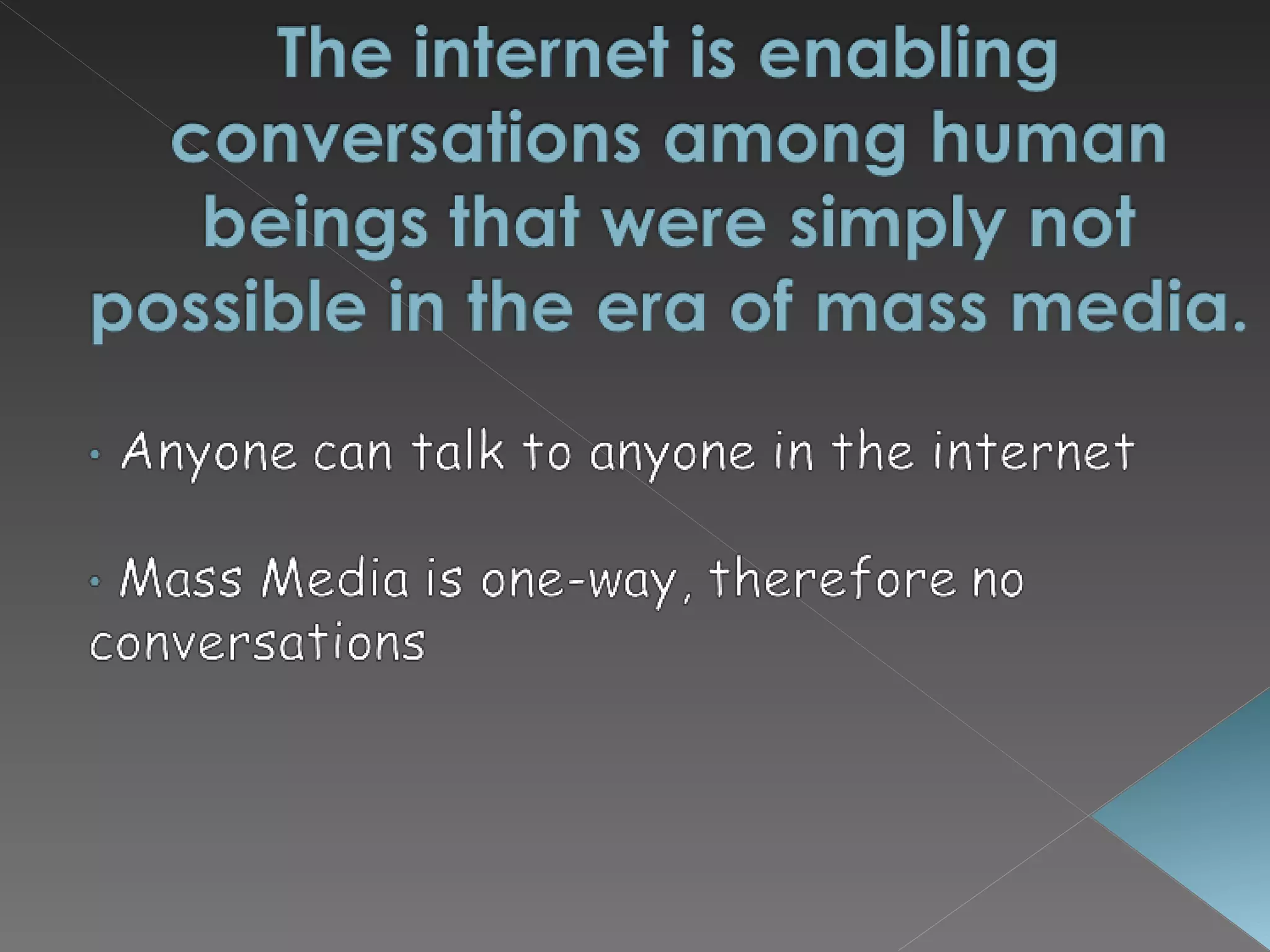 The internet is enabling conversations among human beings that were simply not possible in the era of mass media.

• Anyone can talk to anyone in the internet

• Mass Media is one-way, therefore no conversations